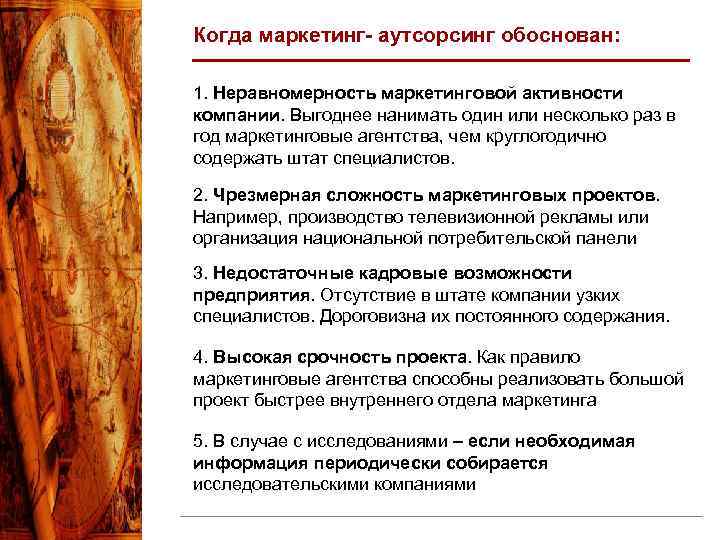 Когда маркетинг- аутсорсинг обоснован:

1. Неравномерность маркетинговой активности компании. Выгоднее нанимать один или несколько раз в год маркетинговые агентства, чем круглогодично содержать штат специалистов.

2. Чрезмерная сложность маркетинговых проектов. Например, производство телевизионной рекламы или организация национальной потребительской панели

3. Недостаточные кадровые возможности предприятия. Отсутствие в штате компании узких специалистов. Дороговизна их постоянного содержания.

4. Высокая срочность проекта. Как правило маркетинговые агентства способны реализовать большой проект быстрее внутреннего отдела маркетинга

5. В случае с исследованиями – если необходимая информация периодически собирается исследовательскими компаниями